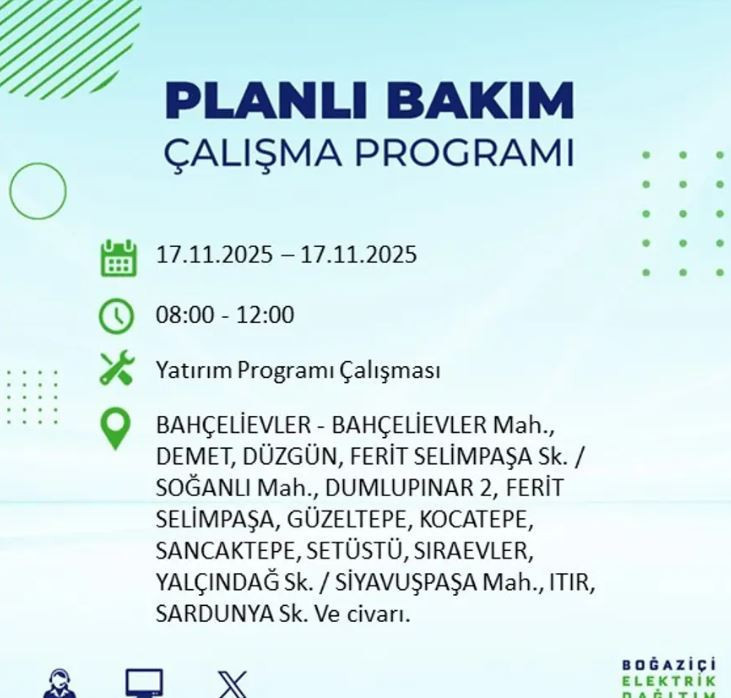 PLANLI BAKIM
ÇALIŞMA PROGRAMI

17.11.2025 – 17.11.2025

08:00 - 12:00

Yatırım Programı Çalışması

BAHÇELİEVLER - BAHÇELİEVLER Mah., DEMET, DÜZGÜN, FERİT SELİMPAŞA Sk. / SOĞANLI Mah., DUMLUPINAR 2, FERİT SELİMPAŞA, GÜZELTEPE, KOCATEPE, SANCAKTEPE, SETÜSTÜ, SIRAEVLER, YALÇINDAĞ Sk. / SİYAVUŞPAŞA Mah., ITIR, SARDUNYA Sk. Ve civarı.

BOĞAZİÇİ ELEKTRİK DAĞITIM